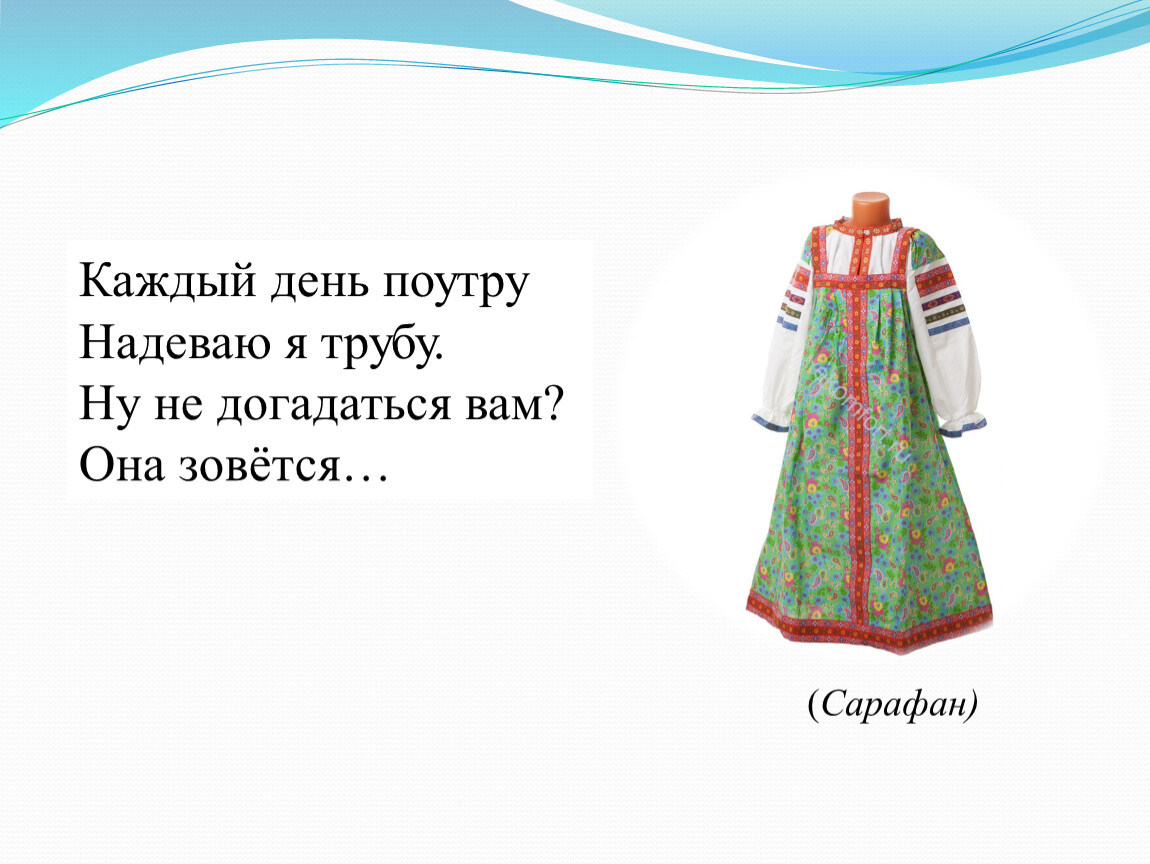 Каждый день поутру
Надеваю я трубу.
Ну не догадаться вам?
Она зовётся…

(Сарафан)